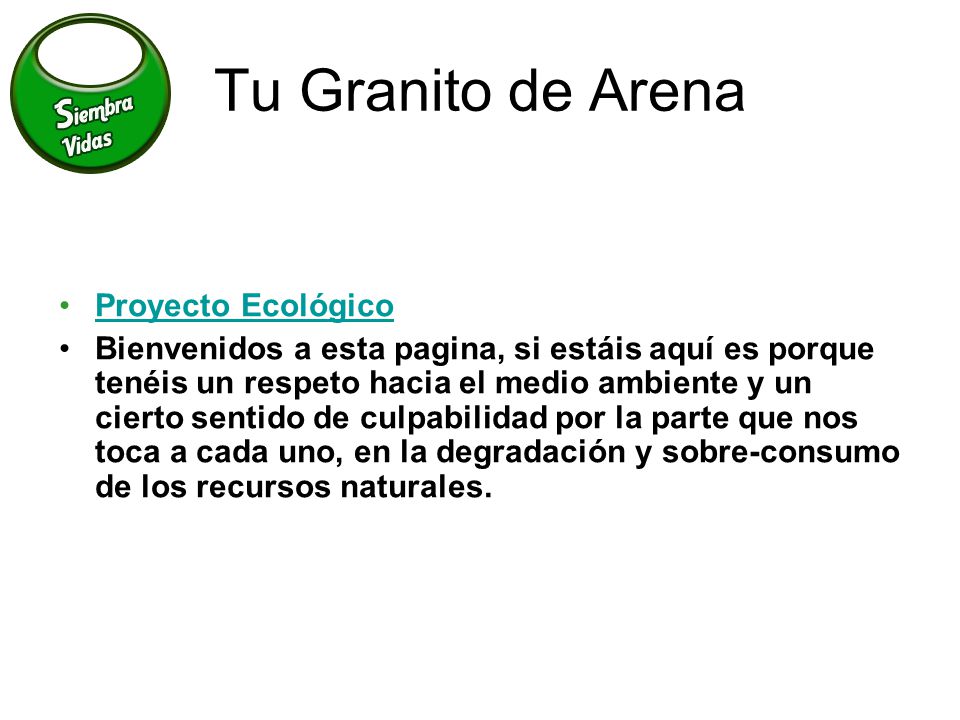 Siembra Vidas

Tu Granito de Arena

• Proyecto Ecológico
• Bienvenidos a esta pagina, si estáis aquí es porque tenéis un respeto hacia el medio ambiente y un cierto sentido de culpabilidad por la parte que nos toca a cada uno, en la degradación y sobre-consumo de los recursos naturales.